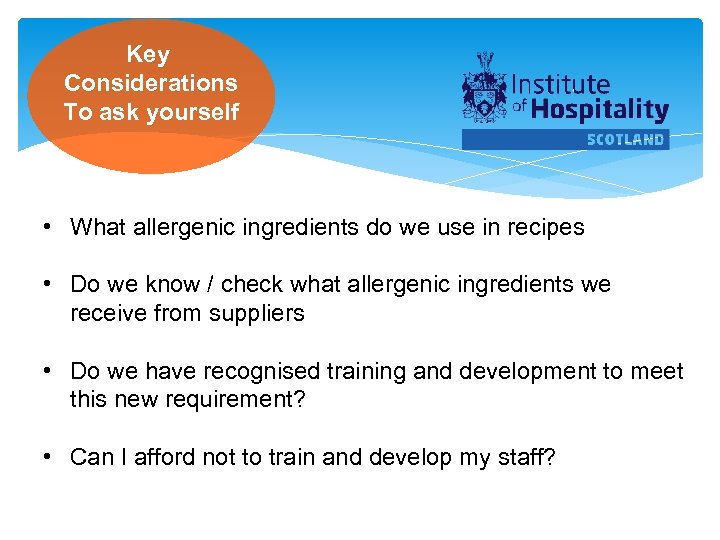 Key Considerations To ask yourself

Institute of Hospitality
SCOTLAND

• What allergenic ingredients do we use in recipes

• Do we know / check what allergenic ingredients we receive from suppliers

• Do we have recognised training and development to meet this new requirement?

• Can I afford not to train and develop my staff?